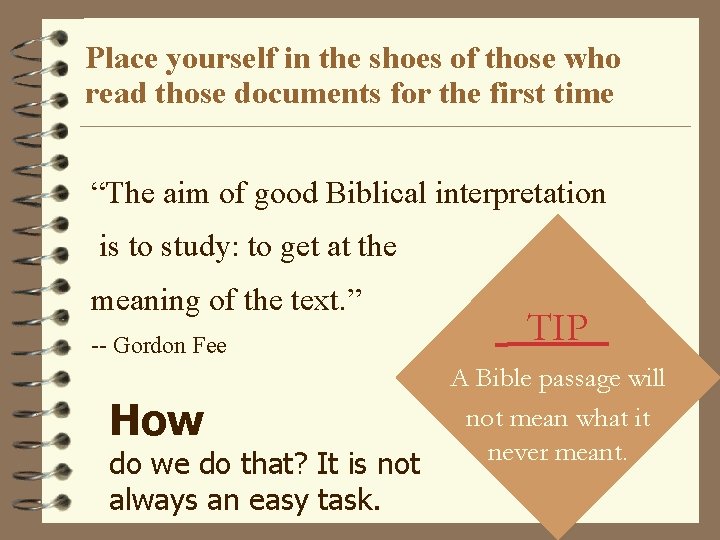 Place yourself in the shoes of those who read those documents for the first time

“The aim of good Biblical interpretation is to study: to get at the meaning of the text.”
-- Gordon Fee

How
do we do that? It is not always an easy task.

TIP
A Bible passage will not mean what it never meant.